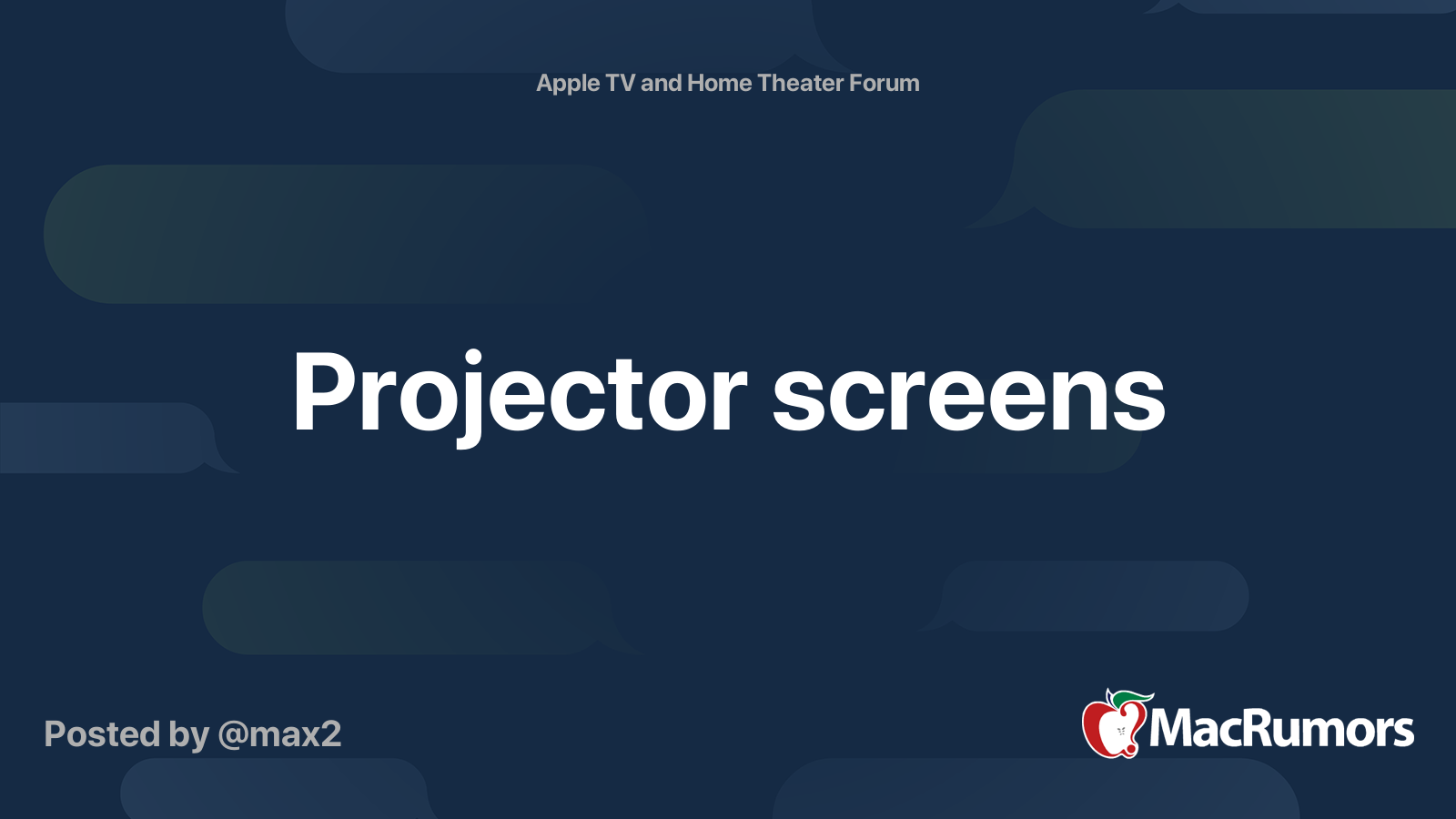 Apple TV and Home Theater Forum

Projector screens

Posted by @max2

MacRumors